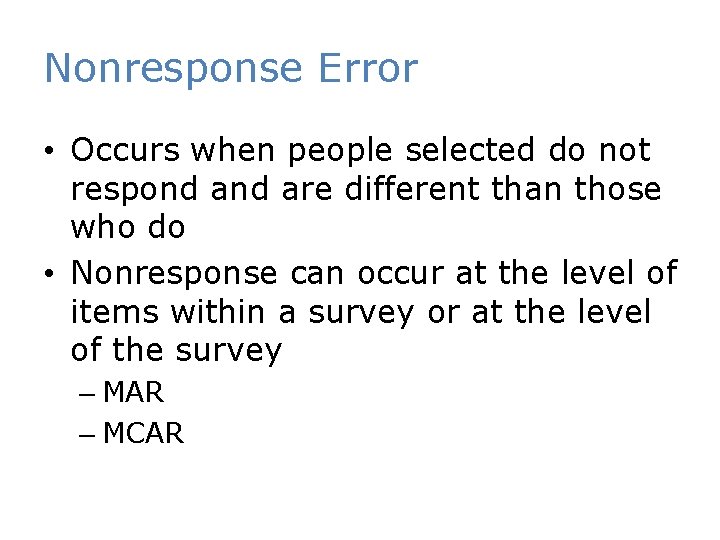 Nonresponse Error

• Occurs when people selected do not respond and are different than those who do

• Nonresponse can occur at the level of items within a survey or at the level of the survey

– MAR

– MCAR